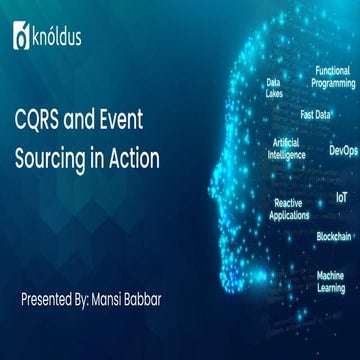 knóldus

CQRS and Event Sourcing in Action

Presented By: Mansi Babbar

Data Lakes

Functional Programming

Fast Data

Artificial Intelligence

DevOps

Reactive Applications

IoT

Blockchain

Machine Learning